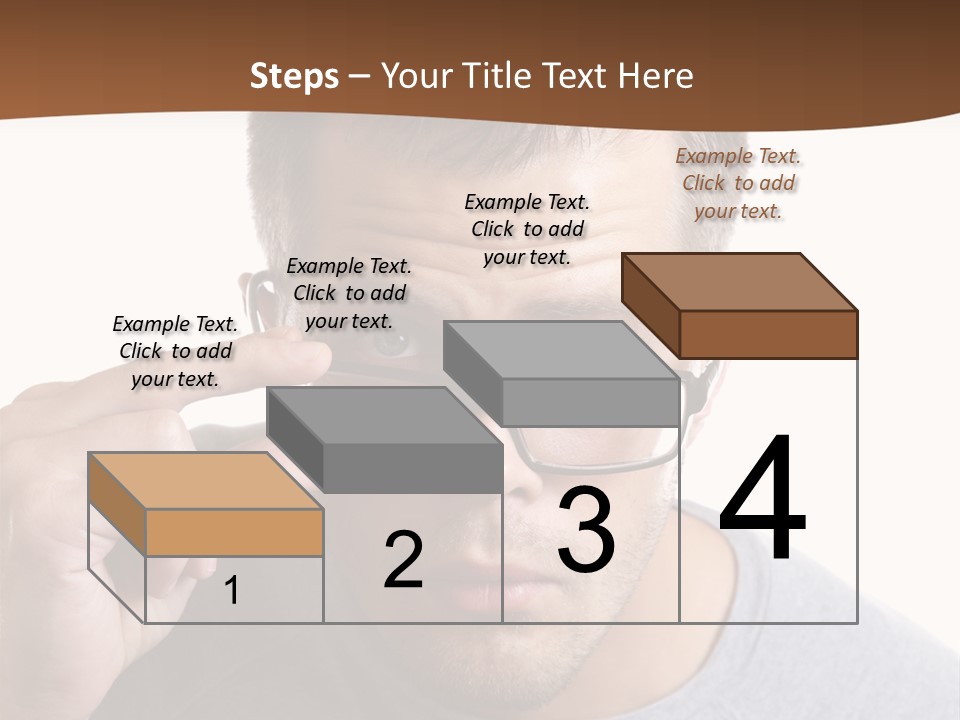 Steps – Your Title Text Here

Example Text. Click to add your text.

Example Text. Click to add your text.

Example Text. Click to add your text.

Example Text. Click to add your text.

1

2

3

4